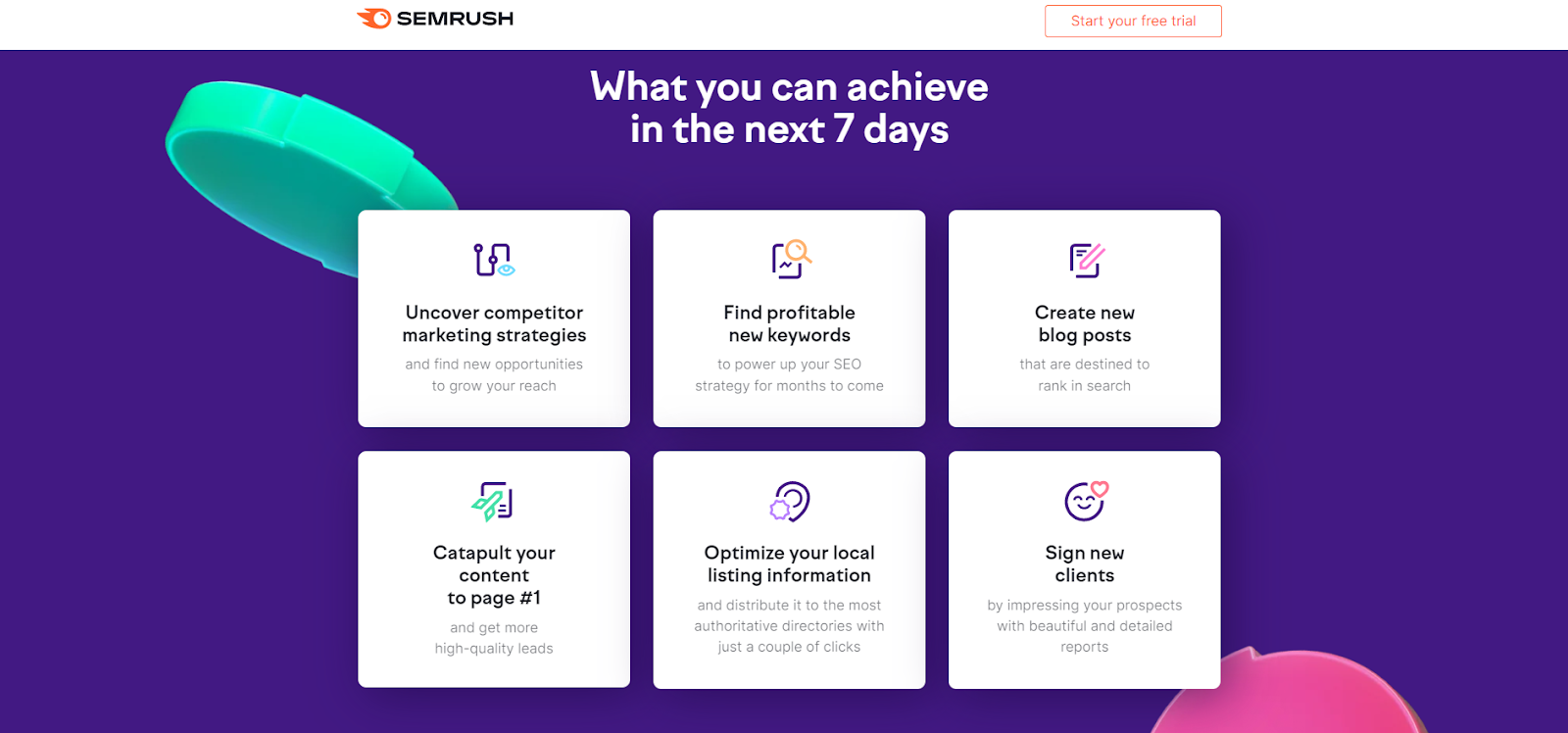 SEMRUSH

Start your free trial

What you can achieve in the next 7 days

Uncover competitor marketing strategies

and find new opportunities to grow your reach

Find profitable new keywords

to power up your SEO strategy for months to come

Create new blog posts

that are destined to rank in search

Catapult your content to page #1

and get more high-quality leads

Optimize your local listing information

and distribute it to the most authoritative directories with just a couple of clicks

Sign new clients

by impressing your prospects with beautiful and detailed reports